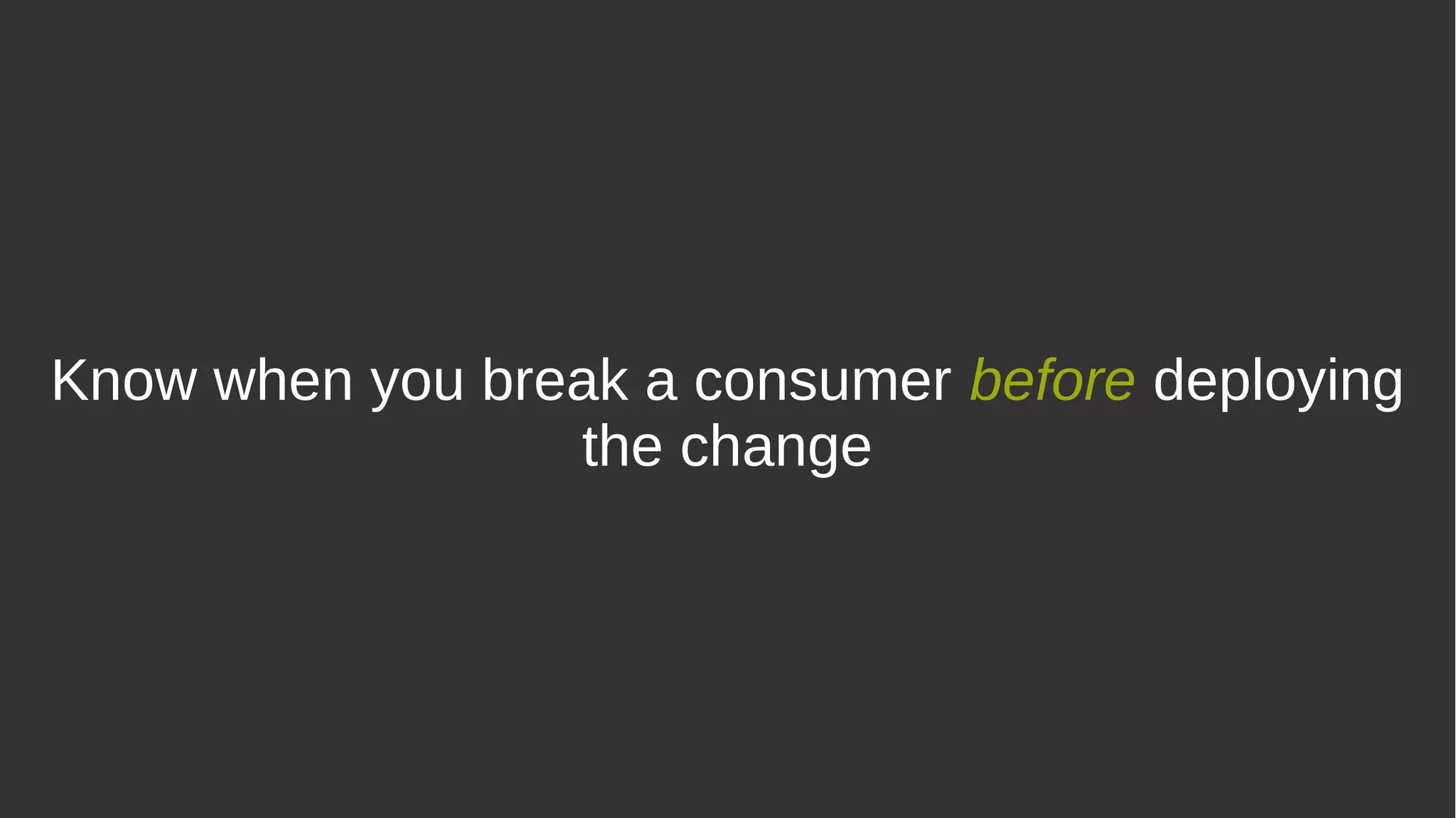 Know when you break a consumer before deploying the change